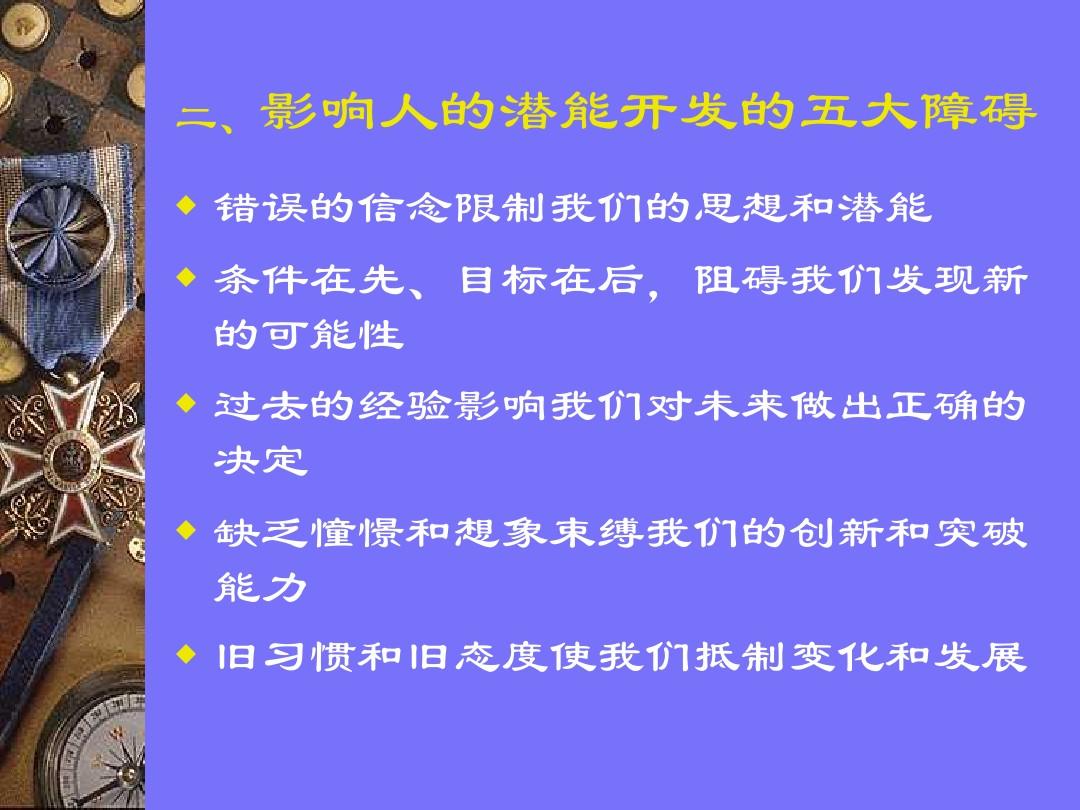 二、影响人的潜能开发的五大障碍

◆ 错误的信念限制我们的思想和潜能

◆ 条件在先、目标在后，阻碍我们发现新的可能性

◆ 过去的经验影响我们对未来做出正确的决定

◆ 缺乏憧憬和想象束缚我们的创新和突破能力

◆ 旧习惯和旧态度使我们抵制变化和发展